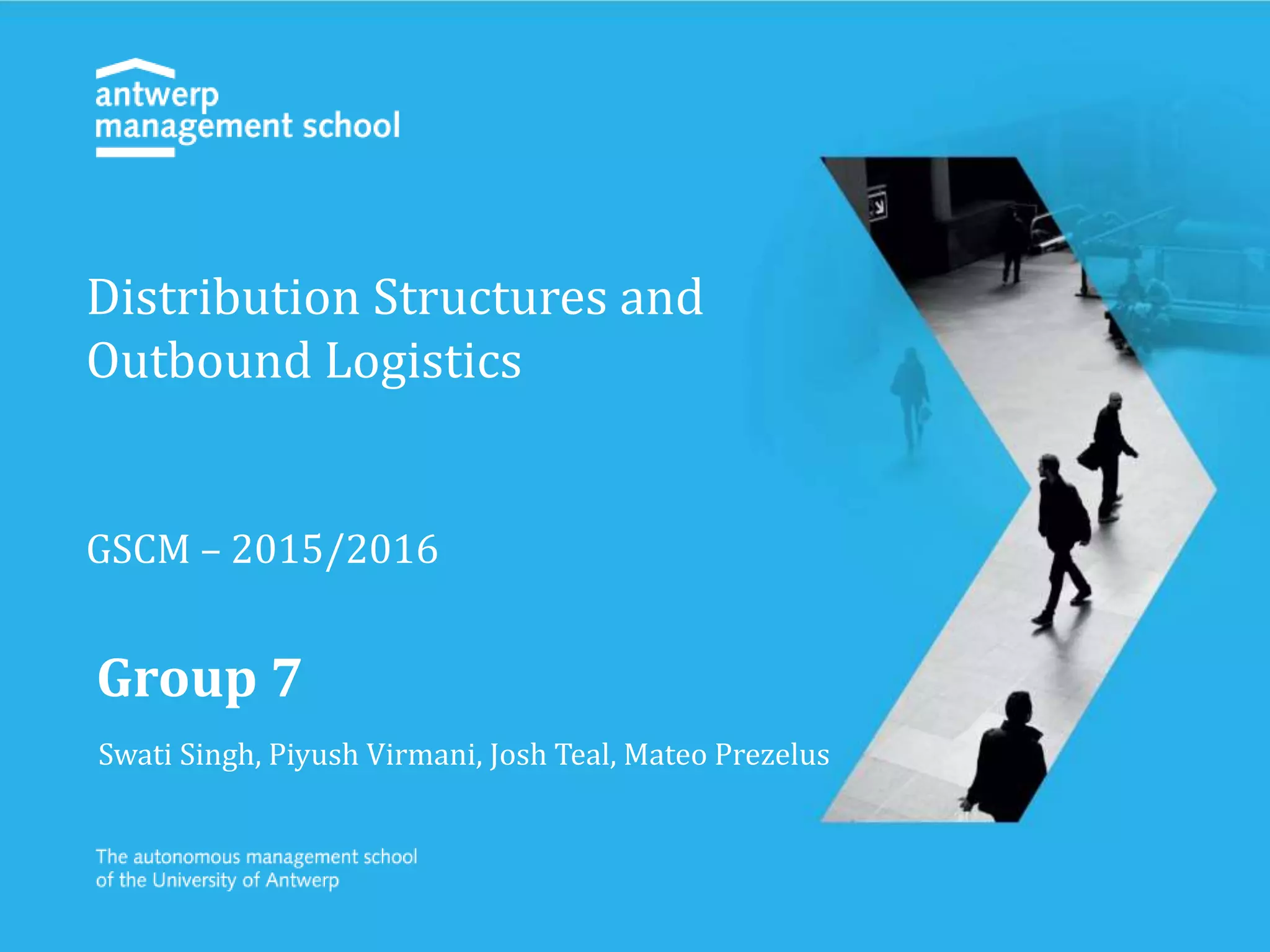 antwerp
management school

Distribution Structures and Outbound Logistics

GSCM – 2015/2016

Group 7

Swati Singh, Piyush Virmani, Josh Teal, Mateo Prezelus

The autonomous management school
of the University of Antwerp